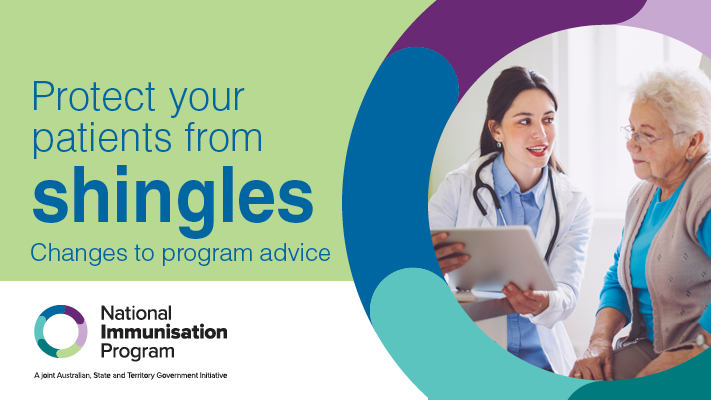 Protect your patients from
shingles
Changes to program advice

National
Immunisation
Program

A joint Australian, State and Territory Government Initiative